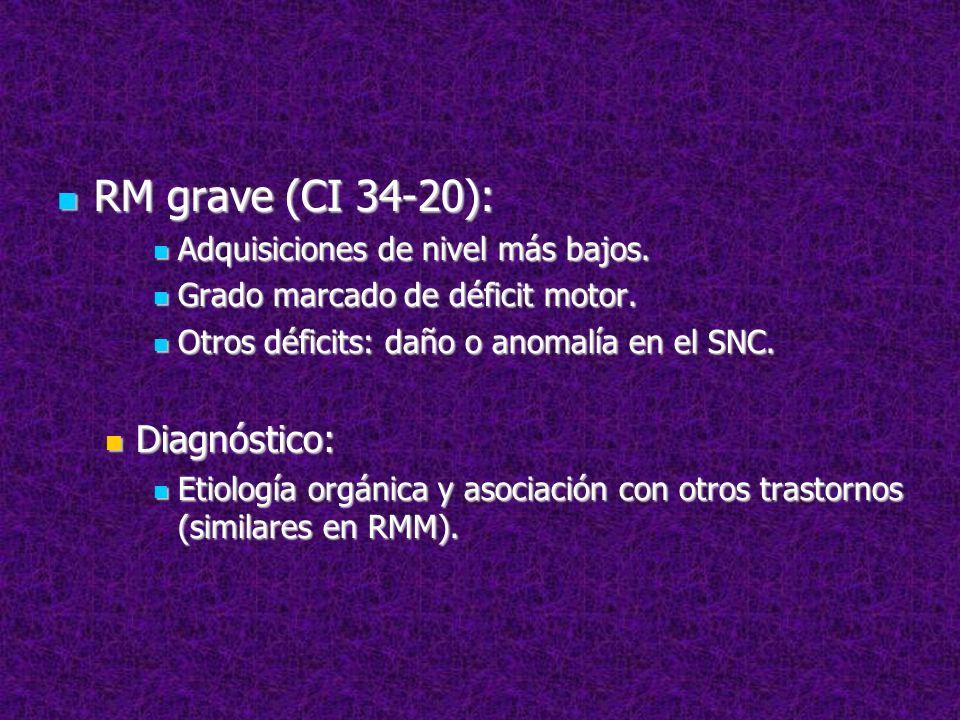 RM grave (CI 34-20):

Adquisiciones de nivel más bajos.

Grado marcado de déficit motor.

Otros déficits: daño o anomalía en el SNC.

Diagnóstico:

Etiología orgánica y asociación con otros trastornos (similares en RMM).